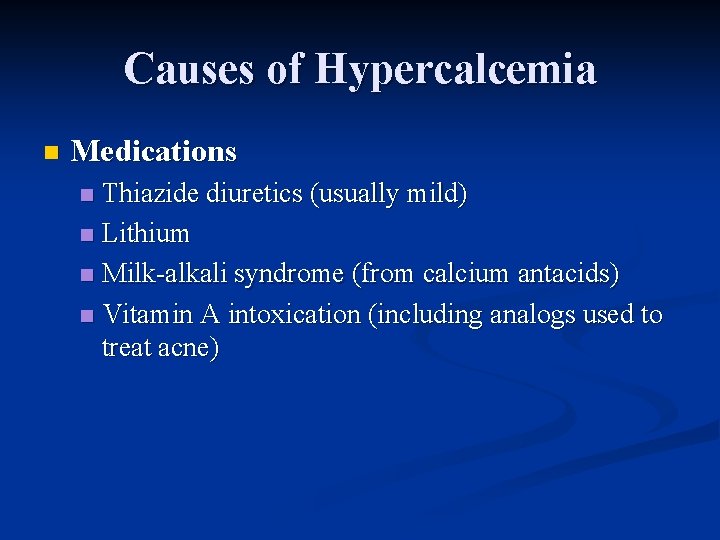 Causes of Hypercalcemia

Medications

Thiazide diuretics (usually mild)

Lithium

Milk-alkali syndrome (from calcium antacids)

Vitamin A intoxication (including analogs used to treat acne)